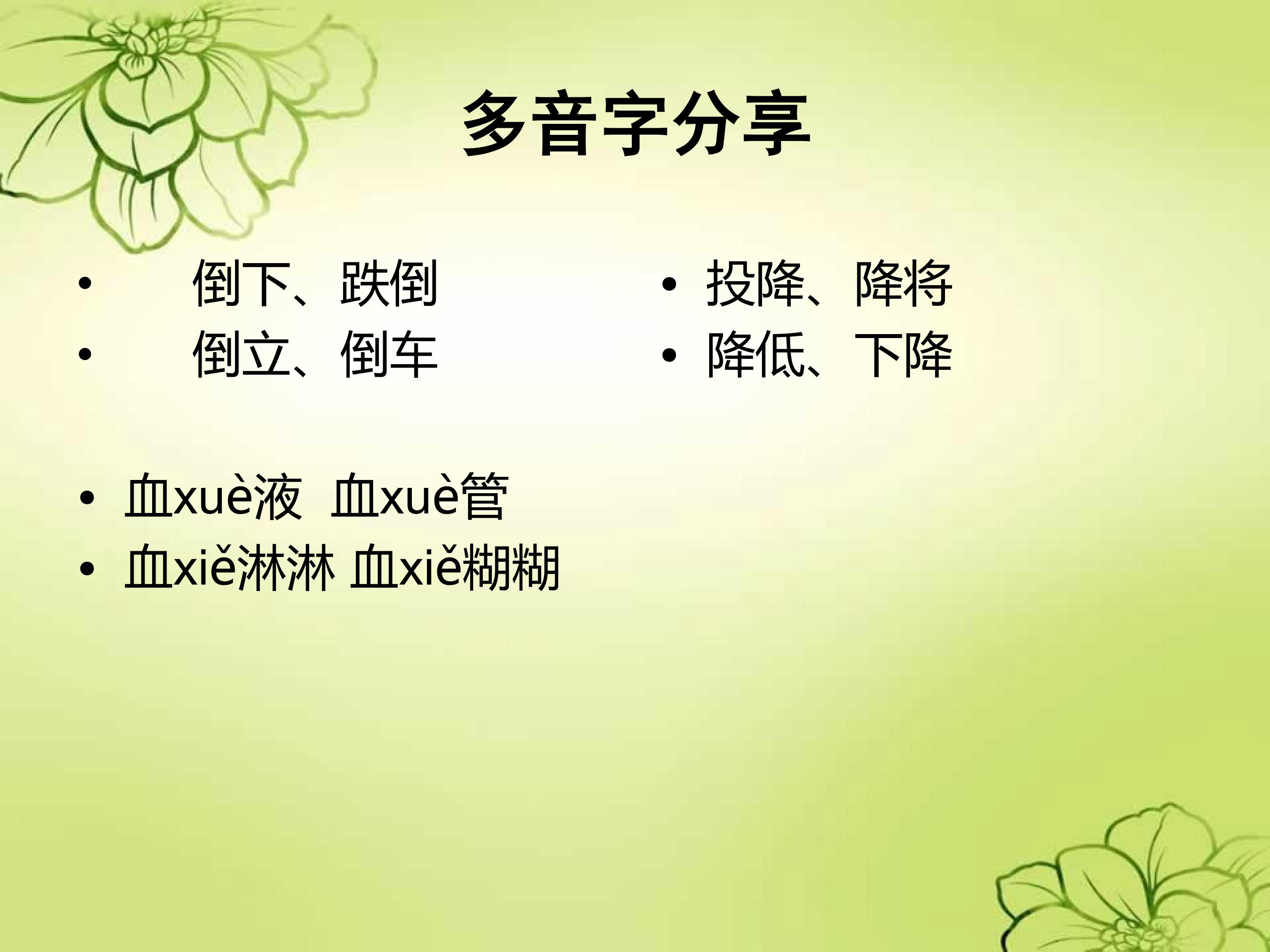 多音字分享

• 倒下、跌倒
• 倒立、倒车

• 投降、降将
• 降低、下降

• 血xuè液 血xuè管
• 血xiě淋淋 血xiě糊糊